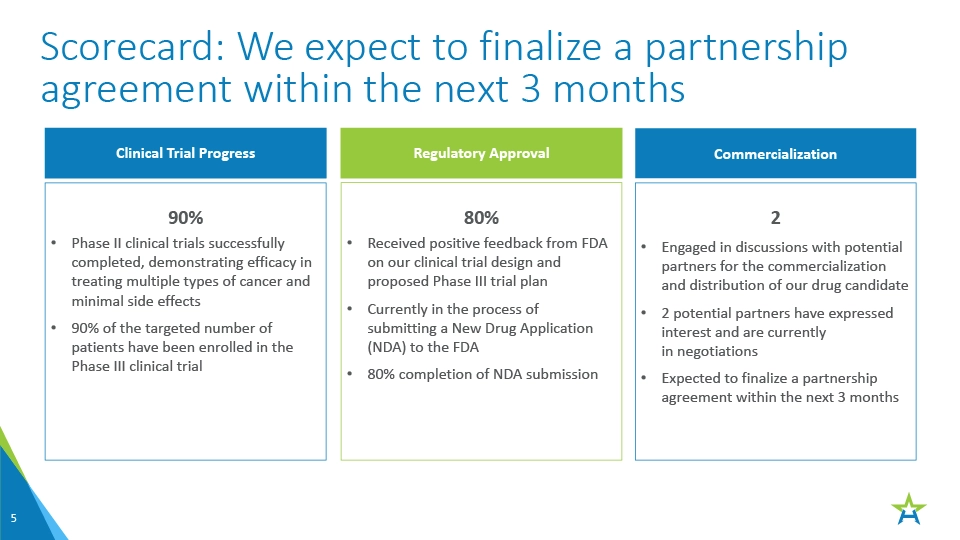 Scorecard: We expect to finalize a partnership agreement within the next 3 months

Clinical Trial Progress

90%

• Phase II clinical trials successfully completed, demonstrating efficacy in treating multiple types of cancer and minimal side effects

• 90% of the targeted number of patients have been enrolled in the Phase III clinical trial

Regulatory Approval

80%

• Received positive feedback from FDA on our clinical trial design and proposed Phase III trial plan

• Currently in the process of submitting a New Drug Application (NDA) to the FDA

• 80% completion of NDA submission

Commercialization

2

• Engaged in discussions with potential partners for the commercialization and distribution of our drug candidate

• 2 potential partners have expressed interest and are currently in negotiations

• Expected to finalize a partnership agreement within the next 3 months

5